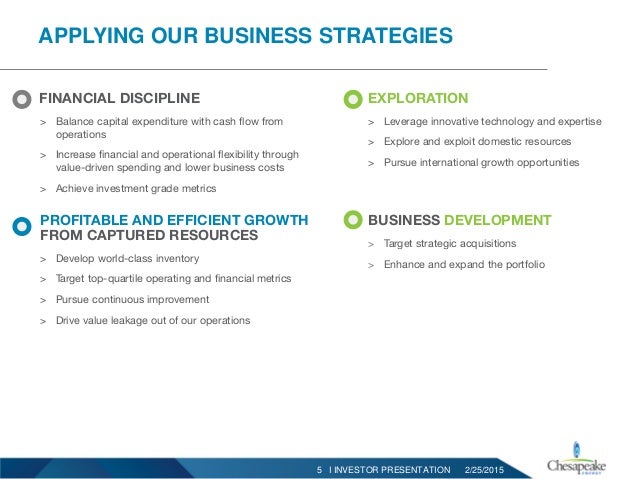 APPLYING OUR BUSINESS STRATEGIES

FINANCIAL DISCIPLINE

> Balance capital expenditure with cash flow from operations

> Increase financial and operational flexibility through value-driven spending and lower business costs

> Achieve investment grade metrics

PROFITABLE AND EFFICIENT GROWTH FROM CAPTURED RESOURCES

> Develop world-class inventory

> Target top-quartile operating and financial metrics

> Pursue continuous improvement

> Drive value leakage out of our operations

EXPLORATION

> Leverage innovative technology and expertise

> Explore and exploit domestic resources

> Pursue international growth opportunities

BUSINESS DEVELOPMENT

> Target strategic acquisitions

> Enhance and expand the portfolio

5 I INVESTOR PRESENTATION 2/25/2015

Chesapeake ENERGY